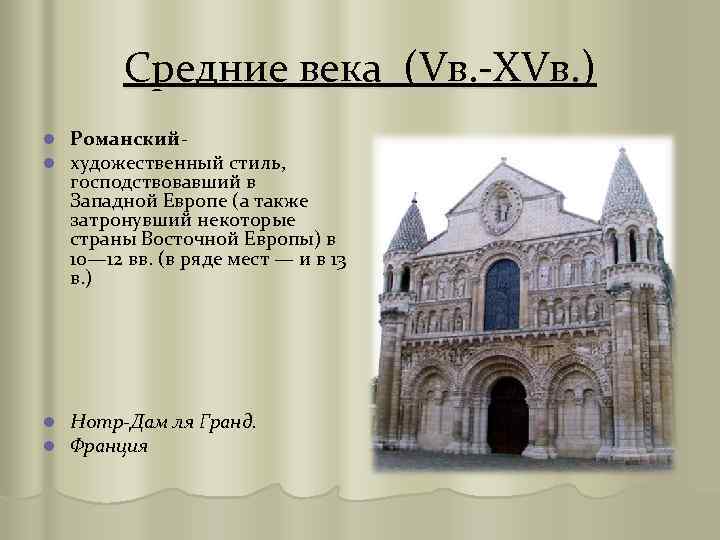 Средние века (Vв.-XVв.)

Романский-

художественный стиль, господствовавший в Западной Европе (а также затронувший некоторые страны Восточной Европы) в 10—12 вв. (в ряде мест — и в 13 в.)

Нотр-Дам ля Гранд.

Франция